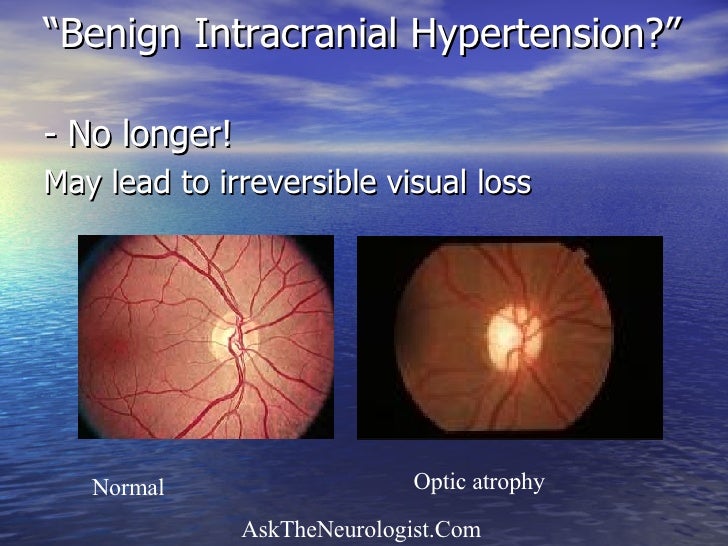 “Benign Intracranial Hypertension?”

- No longer!

May lead to irreversible visual loss

Normal

Optic atrophy

AskTheNeurologist.Com